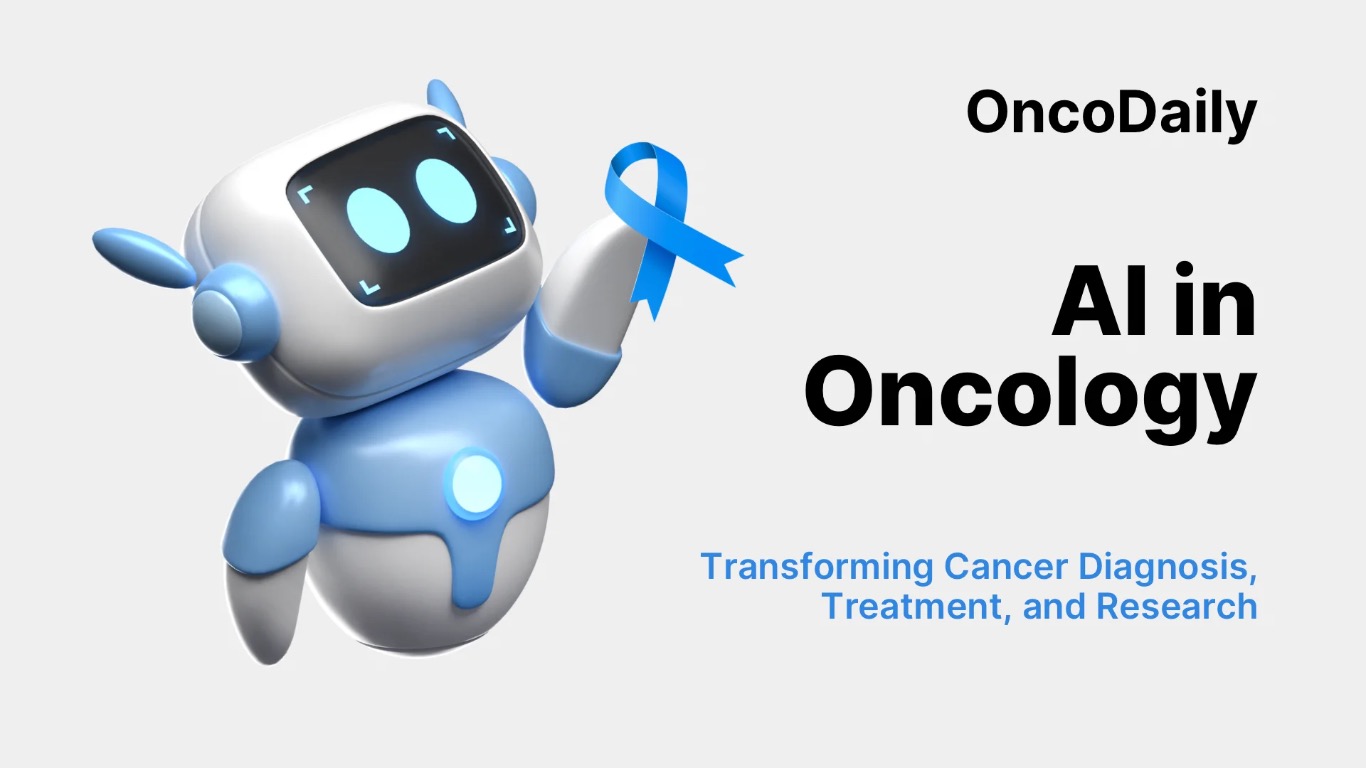 OncoDaily

AI in Oncology

Transforming Cancer Diagnosis, Treatment, and Research